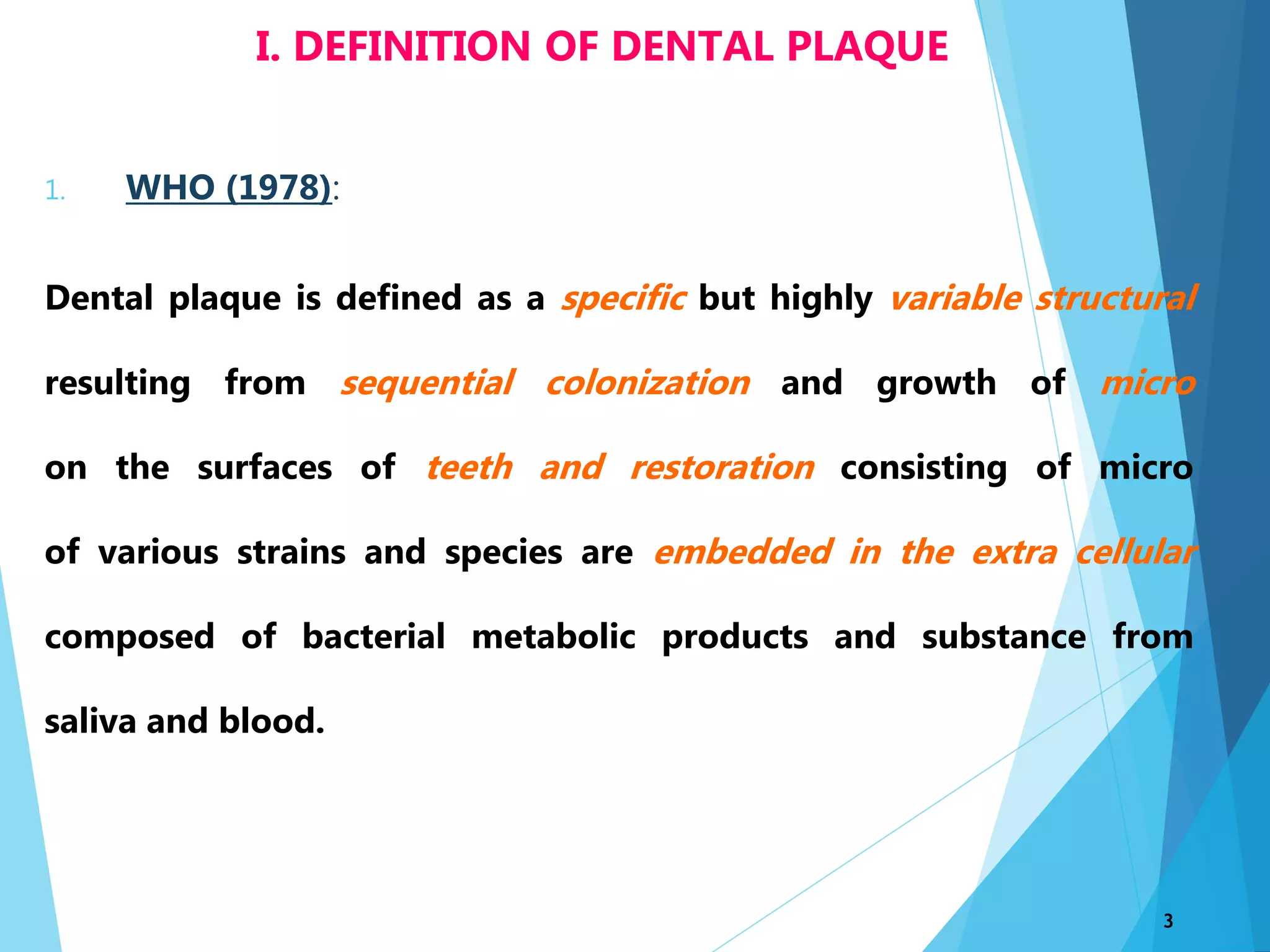 I. DEFINITION OF DENTAL PLAQUE

1. WHO (1978):

Dental plaque is defined as a specific but highly variable structural resulting from sequential colonization and growth of micro on the surfaces of teeth and restoration consisting of micro of various strains and species are embedded in the extra cellular composed of bacterial metabolic products and substance from saliva and blood.

3